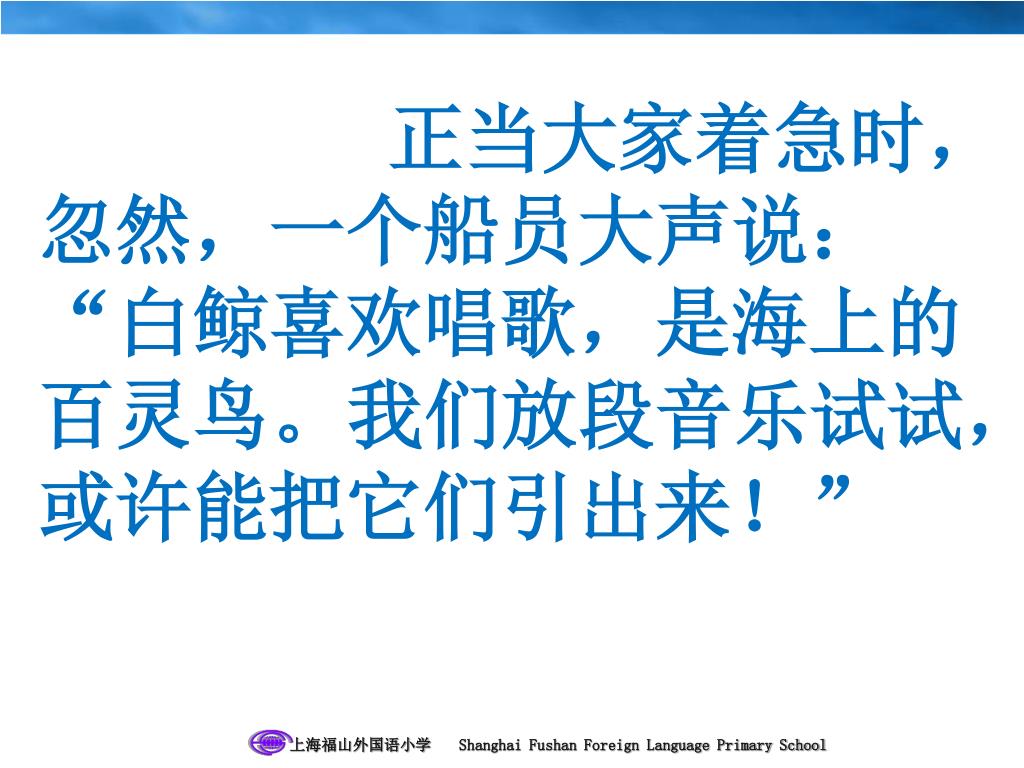 正当大家着急时，忽然，一个船员大声说：“白鲸喜欢唱歌，是海上的百灵鸟。我们放段音乐试试，或许能把它们引出来！”

上海福山外国语小学 Shanghai Fushan Foreign Language Primary School